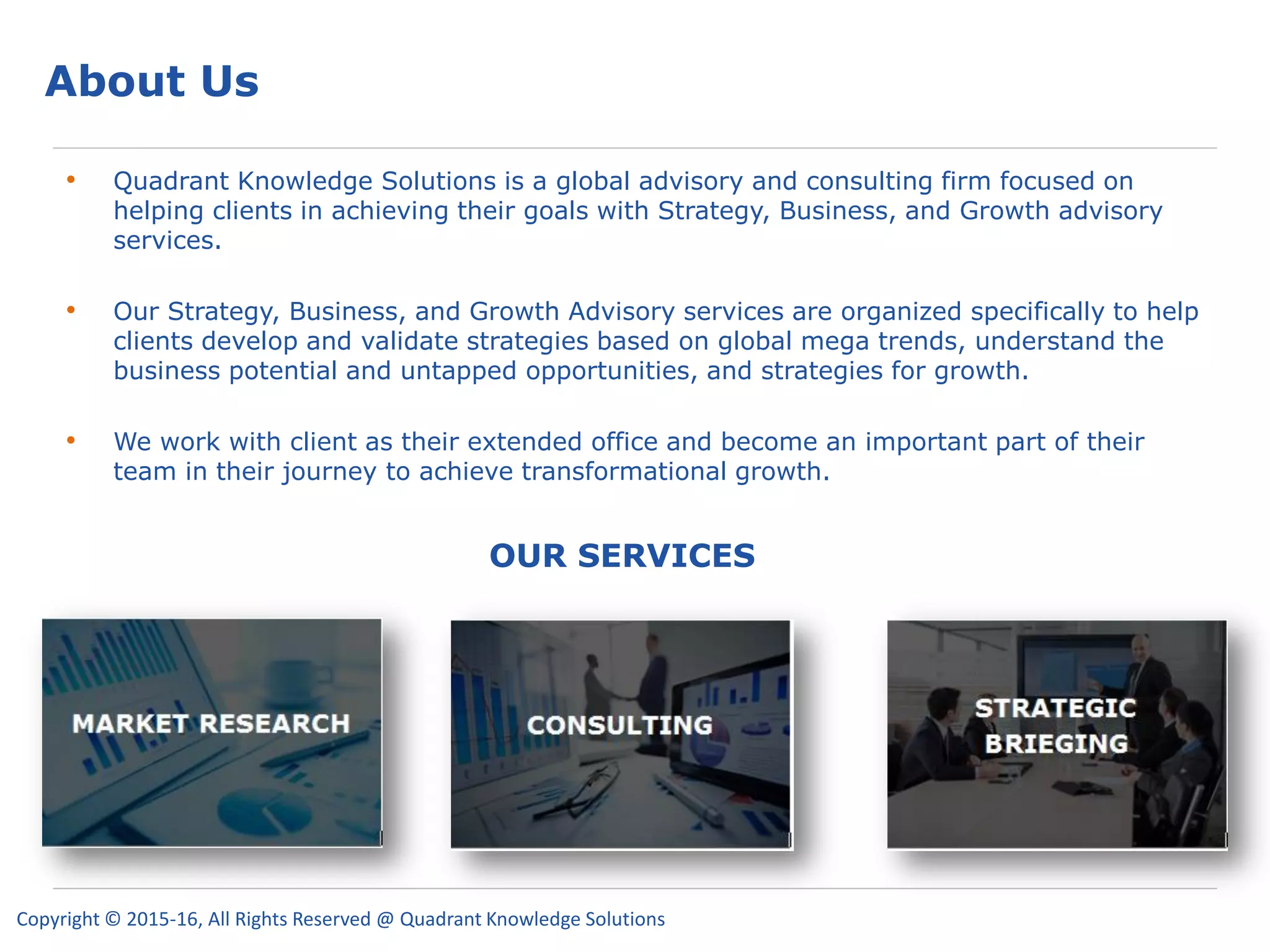 About Us

• Quadrant Knowledge Solutions is a global advisory and consulting firm focused on helping clients in achieving their goals with Strategy, Business, and Growth advisory services.

• Our Strategy, Business, and Growth Advisory services are organized specifically to help clients develop and validate strategies based on global mega trends, understand the business potential and untapped opportunities, and strategies for growth.

• We work with client as their extended office and become an important part of their team in their journey to achieve transformational growth.

OUR SERVICES

MARKET RESEARCH

CONSULTING

STRATEGIC BRIEGING

Copyright © 2015-16, All Rights Reserved @ Quadrant Knowledge Solutions